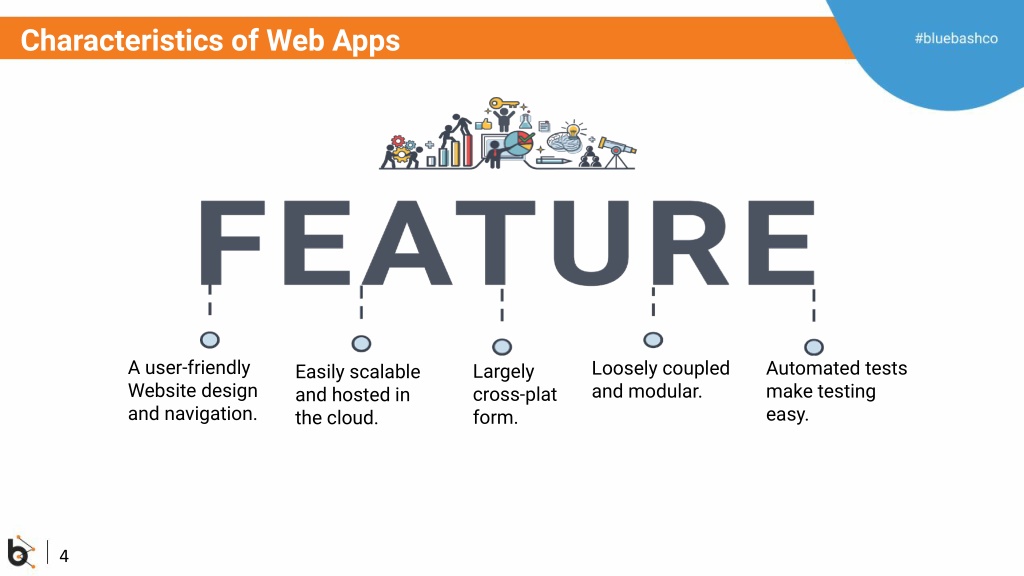 Characteristics of Web Apps

#bluebashco

FEATURE

A user-friendly Website design and navigation.

Easily scalable and hosted in the cloud.

Largely cross-plat form.

Loosely coupled and modular.

Automated tests make testing easy.

4